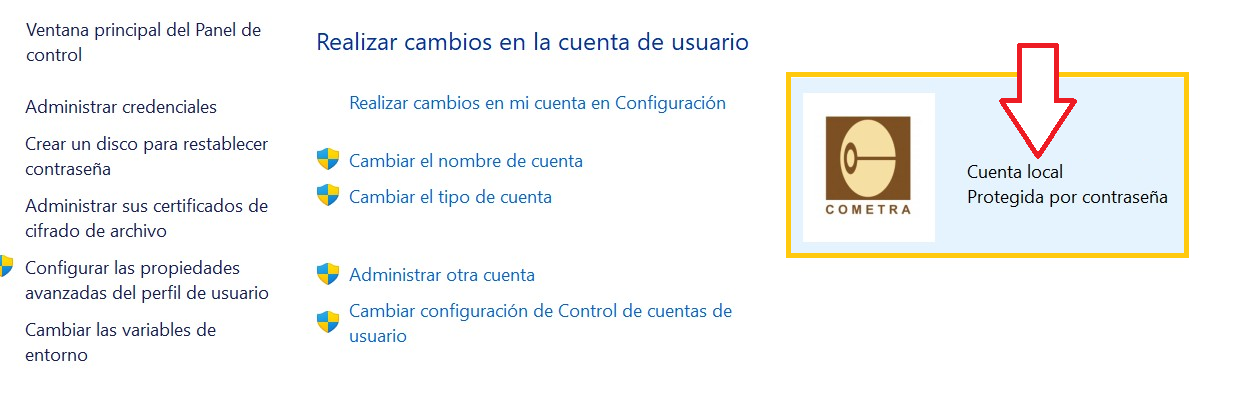 Ventana principal del Panel de control

Administrar credenciales

Crear un disco para restablecer contraseña

Administrar sus certificados de cifrado de archivo

Configurar las propiedades avanzadas del perfil de usuario

Cambiar las variables de entorno

Realizar cambios en la cuenta de usuario

Realizar cambios en mi cuenta en Configuración

Cambiar el nombre de cuenta

Cambiar el tipo de cuenta

Administrar otra cuenta

Cambiar configuración de Control de cuentas de usuario

COMETRA

Cuenta local
Protegida por contraseña